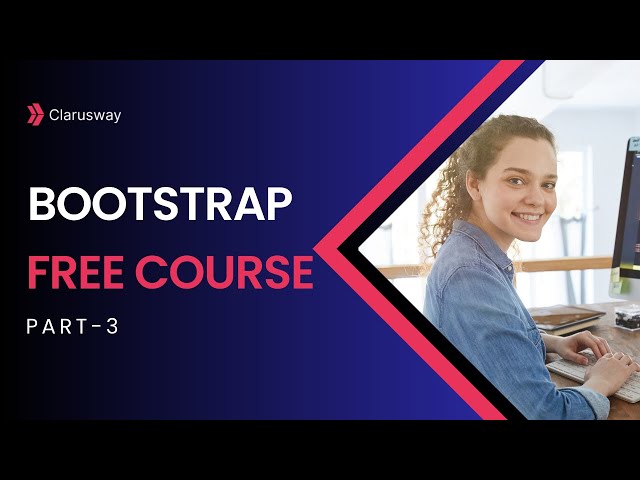 Clarusway

BOOTSTRAP
FREE COURSE

PART-3